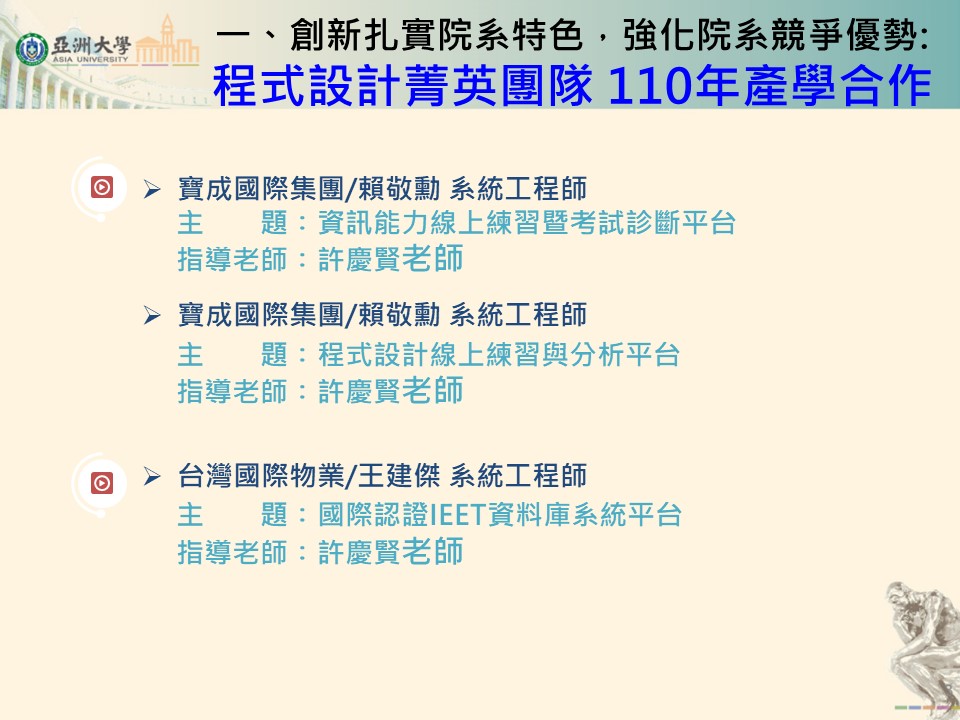 亞洲大學
ASIA UNIVERSITY

一、創新扎實院系特色，強化院系競爭優勢:
程式設計菁英團隊 110年產學合作

➢ 寶成國際集團/賴敬勳 系統工程師
主　　題：資訊能力線上練習暨考試診斷平台
指導老師：許慶賢老師

➢ 寶成國際集團/賴敬勳 系統工程師
主　　題：程式設計線上練習與分析平台
指導老師：許慶賢老師

➢ 台灣國際物業/王建傑 系統工程師
主　　題：國際認證IEET資料庫系統平台
指導老師：許慶賢老師